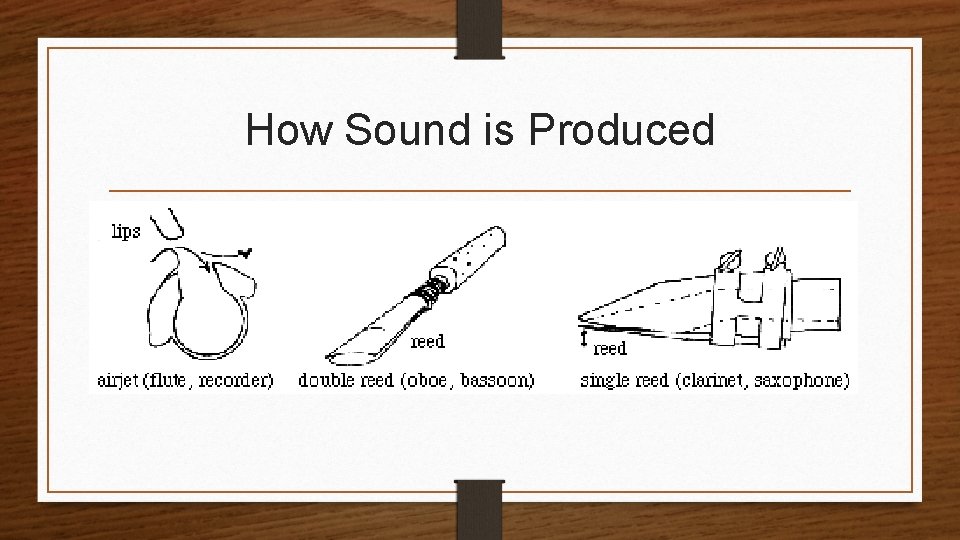 How Sound is Produced

lips

airjet (flute, recorder)

reed

double reed (oboe, bassoon)

reed

single reed (clarinet, saxophone)